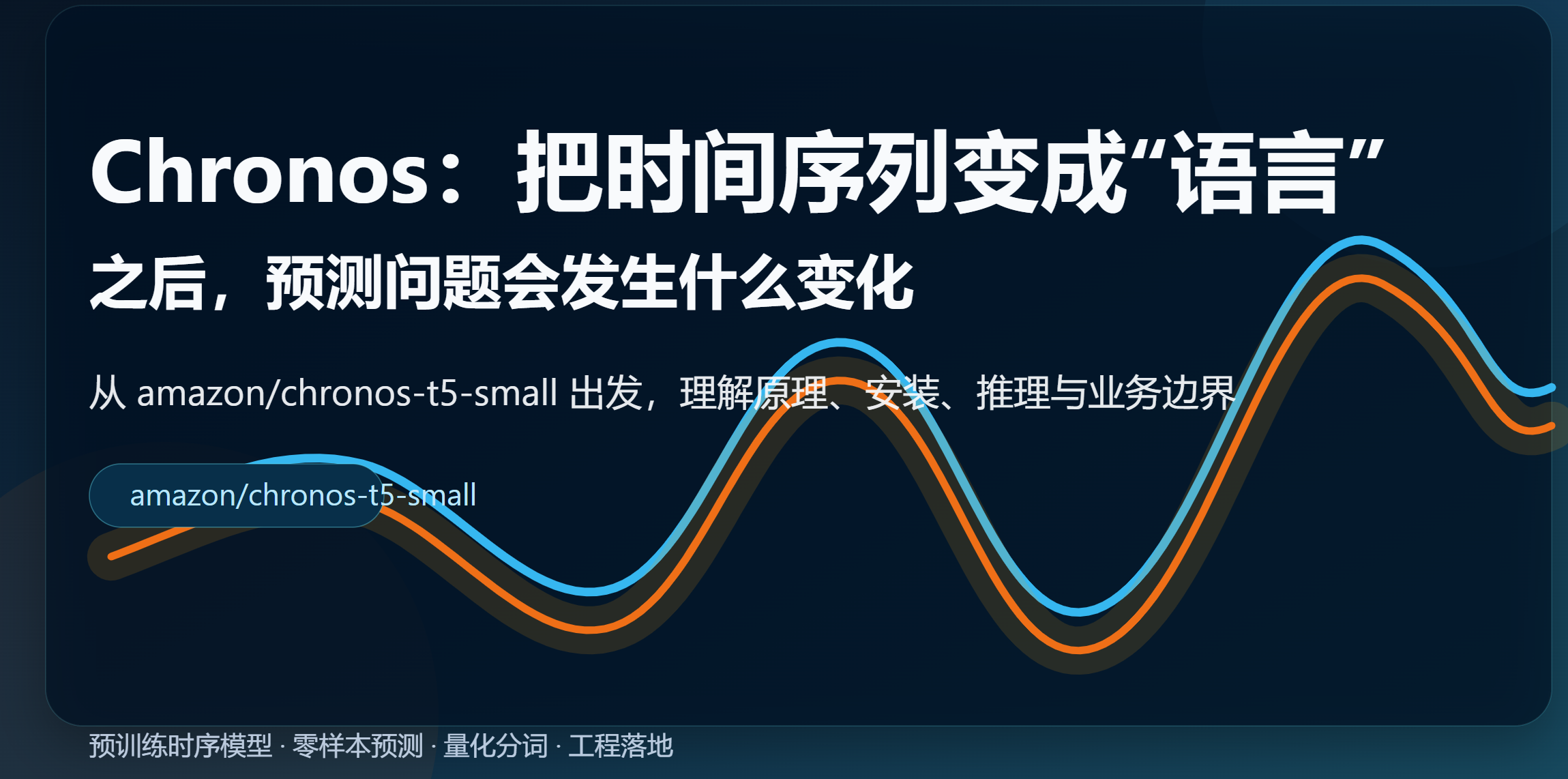 Chronos：把时间序列变成“语言”

之后，预测问题会发生什么变化

从 amazon/chronos-t5-small 出发，理解原理、安装、推理与业务边界

amazon/chronos-t5-small

预训练时序模型 · 零样本预测 · 量化分词 · 工程落地